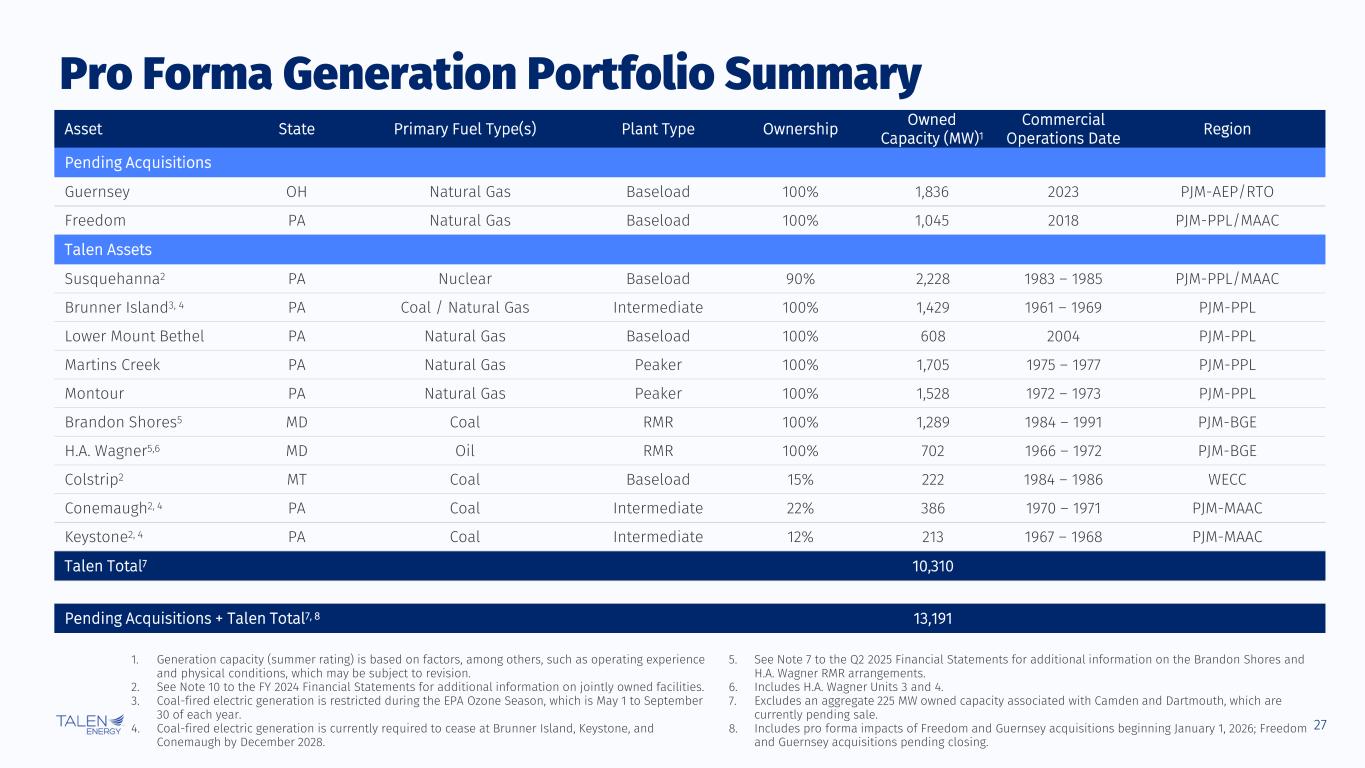 Pro Forma Generation Portfolio Summary

| Asset | State | Primary Fuel Type(s) | Plant Type | Ownership | Owned Capacity (MW)$^1$ | Commercial Operations Date | Region |
|---|---|---|---|---|---|---|---|
| Pending Acquisitions | | | | | | | |
| Guernsey | OH | Natural Gas | Baseload | 100% | 1,836 | 2023 | PJM-AEP/RTO |
| Freedom | PA | Natural Gas | Baseload | 100% | 1,045 | 2018 | PJM-PPL/MAAC |
| Talen Assets | | | | | | | |
| Susquehanna$^2$ | PA | Nuclear | Baseload | 90% | 2,228 | 1983 – 1985 | PJM-PPL/MAAC |
| Brunner Island$^{3, 4}$ | PA | Coal / Natural Gas | Intermediate | 100% | 1,429 | 1961 – 1969 | PJM-PPL |
| Lower Mount Bethel | PA | Natural Gas | Baseload | 100% | 608 | 2004 | PJM-PPL |
| Martins Creek | PA | Natural Gas | Peaker | 100% | 1,705 | 1975 – 1977 | PJM-PPL |
| Montour | PA | Natural Gas | Peaker | 100% | 1,528 | 1972 – 1973 | PJM-PPL |
| Brandon Shores$^5$ | MD | Coal | RMR | 100% | 1,289 | 1984 – 1991 | PJM-BGE |
| H.A. Wagner$^{5,6}$ | MD | Oil | RMR | 100% | 702 | 1966 – 1972 | PJM-BGE |
| Colstrip$^2$ | MT | Coal | Baseload | 15% | 222 | 1984 – 1986 | WECC |
| Conemaugh$^{2, 4}$ | PA | Coal | Intermediate | 22% | 386 | 1970 – 1971 | PJM-MAAC |
| Keystone$^{2, 4}$ | PA | Coal | Intermediate | 12% | 213 | 1967 – 1968 | PJM-MAAC |
| Talen Total$^7$ | | | | | 10,310 | | |
| Pending Acquisitions + Talen Total$^{7, 8}$ | | | | | 13,191 | | |

1. Generation capacity (summer rating) is based on factors, among others, such as operating experience and physical conditions, which may be subject to revision.
2. See Note 10 to the FY 2024 Financial Statements for additional information on jointly owned facilities.
3. Coal-fired electric generation is restricted during the EPA Ozone Season, which is May 1 to September 30 of each year.
4. Coal-fired electric generation is currently required to cease at Brunner Island, Keystone, and Conemaugh by December 2028.

5. See Note 7 to the Q2 2025 Financial Statements for additional information on the Brandon Shores and H.A. Wagner RMR arrangements.
6. Includes H.A. Wagner Units 3 and 4.
7. Excludes an aggregate 225 MW owned capacity associated with Camden and Dartmouth, which are currently pending sale.
8. Includes pro forma impacts of Freedom and Guernsey acquisitions beginning January 1, 2026; Freedom and Guernsey acquisitions pending closing.

TALEN ENERGY

27